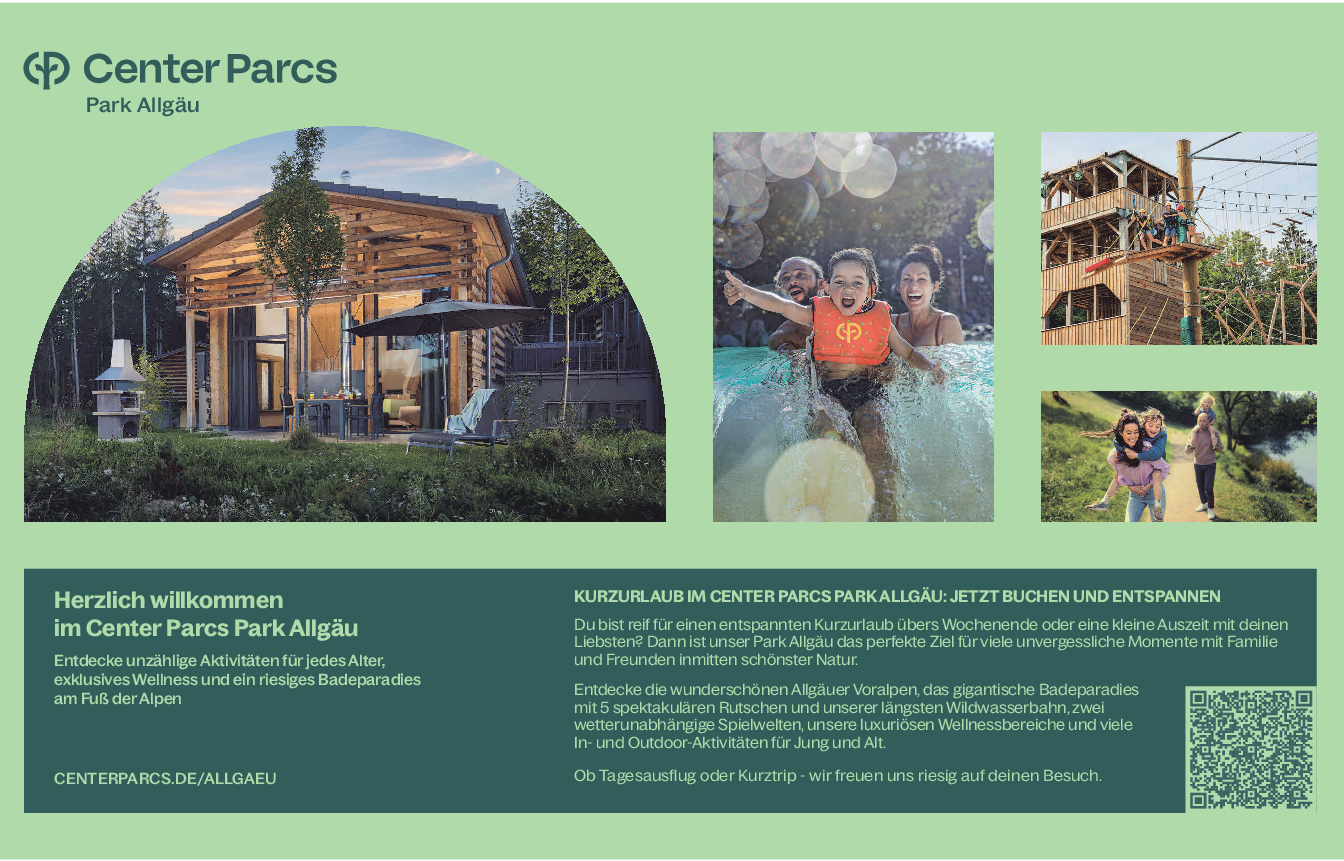 Center Parcs
Park Allgäu

Herzlich willkommen im Center Parcs Park Allgäu

Entdecke unzählige Aktivitäten für jedes Alter, exklusives Wellness und ein riesiges Badeparadies am Fuß der Alpen

CENTERPARCS.DE/ALLGAEU

KURZURLAUB IM CENTER PARCS PARK ALLGÄU: JETZT BUCHEN UND ENTSPANNEN

Du bist reif für einen entspannten Kurzurlaub übers Wochenende oder eine kleine Auszeit mit deinen Liebsten? Dann ist unser Park Allgäu das perfekte Ziel für viele unvergessliche Momente mit Familie und Freunden inmitten schönster Natur.

Entdecke die wunderschönen Allgäuer Voralpen, das gigantische Badeparadies mit 5 spektakulären Rutschen und unserer längsten Wildwasserbahn, zwei wetterunabhängige Spielwelten, unsere luxuriösen Wellnessbereiche und viele In- und Outdoor-Aktivitäten für Jung und Alt.

Ob Tagesausflug oder Kurztrip - wir freuen uns riesig auf deinen Besuch.